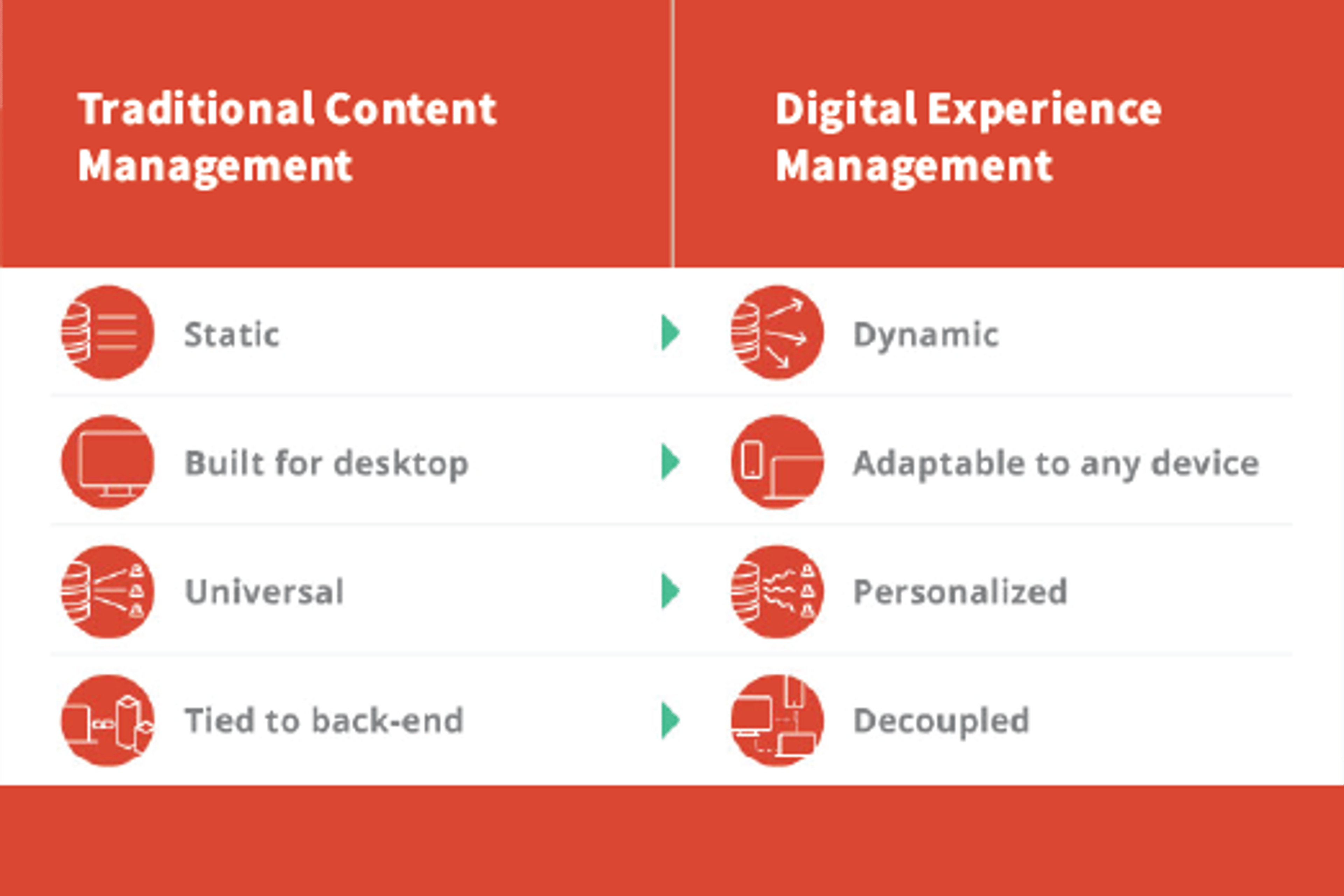 | Traditional Content Management | Digital Experience Management |
|---|---|
| Static | Dynamic |
| Built for desktop | Adaptable to any device |
| Universal | Personalized |
| Tied to back-end | Decoupled |